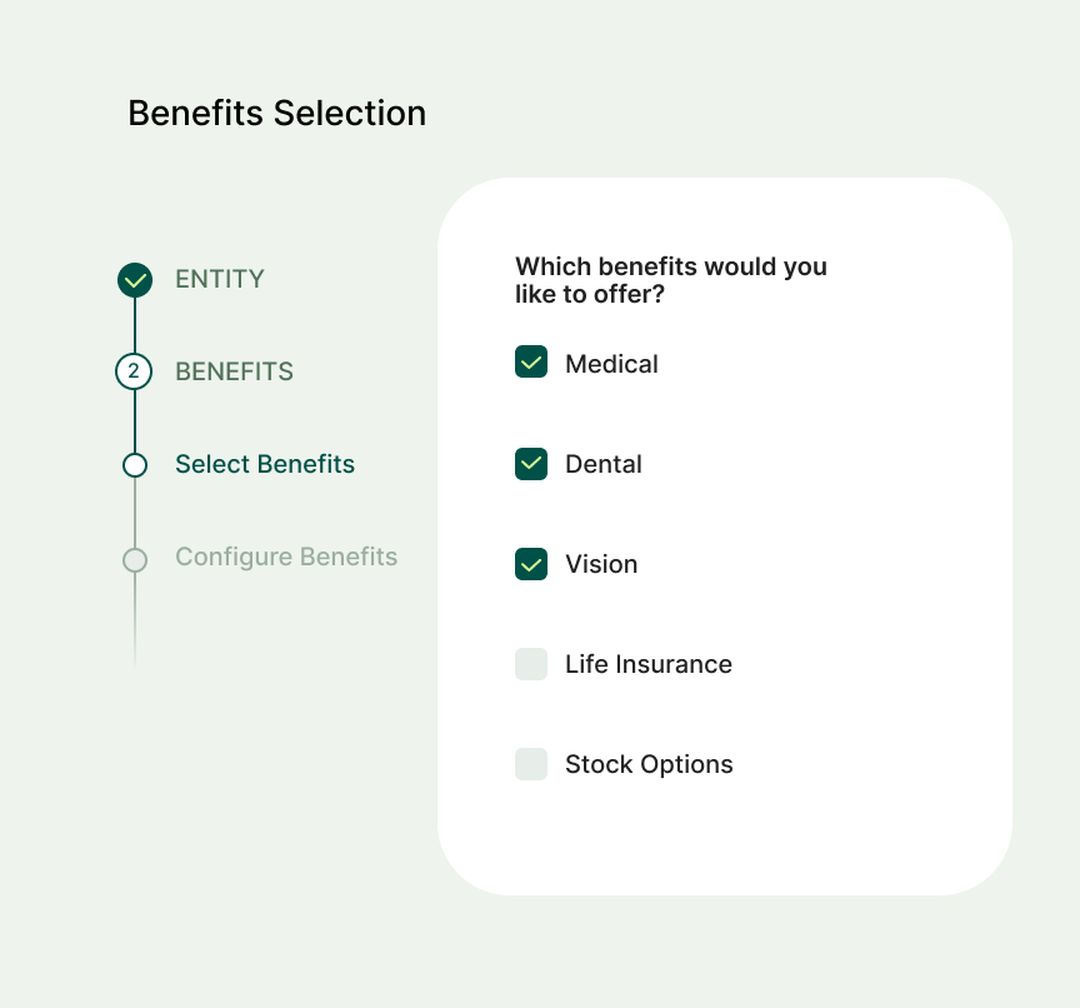 Benefits Selection

ENTITY

2 BENEFITS

Select Benefits

Configure Benefits

Which benefits would you like to offer?

Medical

Dental

Vision

Life Insurance

Stock Options